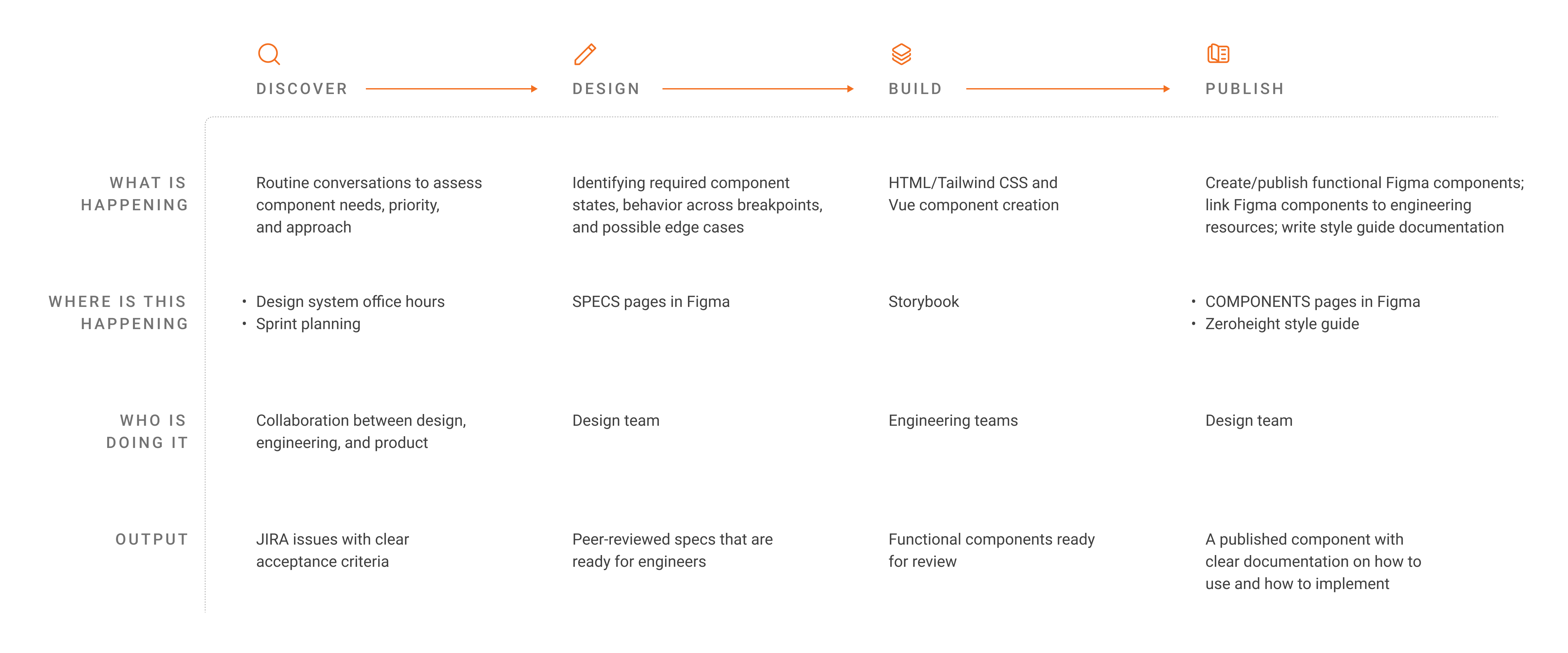 | | DISCOVER | DESIGN | BUILD | PUBLISH |
|---|---|---|---|---|
| WHAT IS HAPPENING | Routine conversations to assess component needs, priority, and approach | Identifying required component states, behavior across breakpoints, and possible edge cases | HTML/Tailwind CSS and Vue component creation | Create/publish functional Figma components; link Figma components to engineering resources; write style guide documentation |
| WHERE IS THIS HAPPENING | • Design system office hours • Sprint planning | SPECS pages in Figma | Storybook | • COMPONENTS pages in Figma • Zeroheight style guide |
| WHO IS DOING IT | Collaboration between design, engineering, and product | Design team | Engineering teams | Design team |
| OUTPUT | JIRA issues with clear acceptance criteria | Peer-reviewed specs that are ready for engineers | Functional components ready for review | A published component with clear documentation on how to use and how to implement |